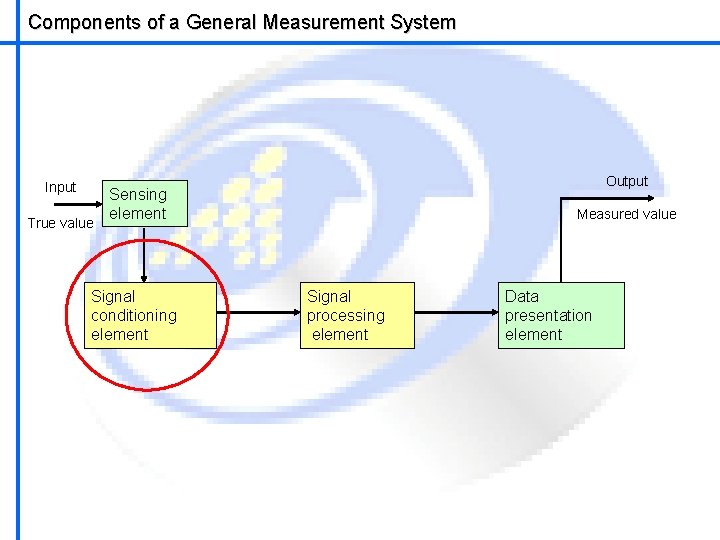 Components of a General Measurement System

Input

True value

Sensing element

Signal conditioning element

Signal processing element

Data presentation element

Output

Measured value